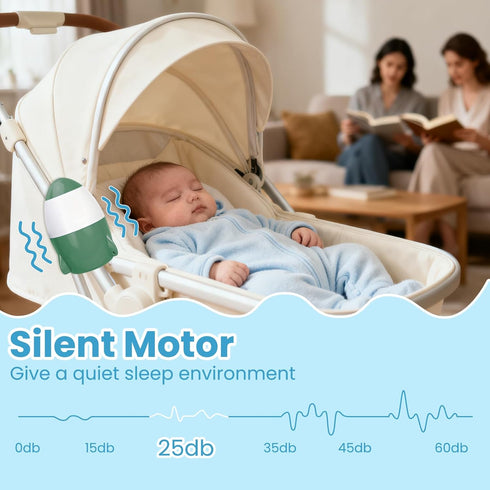 Silent Motor
Give a quiet sleep environment

0db 15db 25db 35db 45db 60db